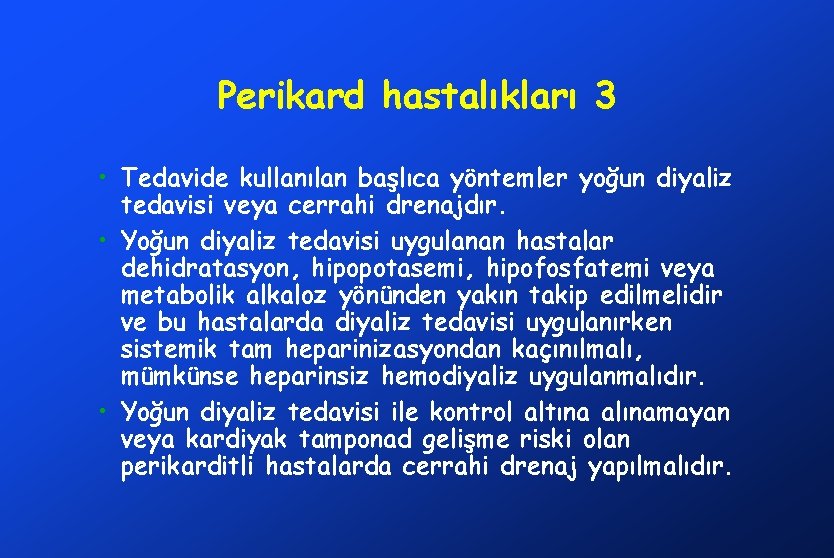 Perikard hastalıkları 3

• Tedavide kullanılan başlıca yöntemler yoğun diyaliz tedavisi veya cerrahi drenajdır.

• Yoğun diyaliz tedavisi uygulanan hastalar dehidratasyon, hipopotasemi, hipofosfatemi veya metabolik alkaloz yönünden yakın takip edilmelidir ve bu hastalarda diyaliz tedavisi uygulanırken sistemik tam heparinizasyondan kaçınılmalı, mümkünse heparinsiz hemodiyaliz uygulanmalıdır.

• Yoğun diyaliz tedavisi ile kontrol altına alınamayan veya kardiyak tamponad gelişme riski olan perikarditli hastalarda cerrahi drenaj yapılmalıdır.